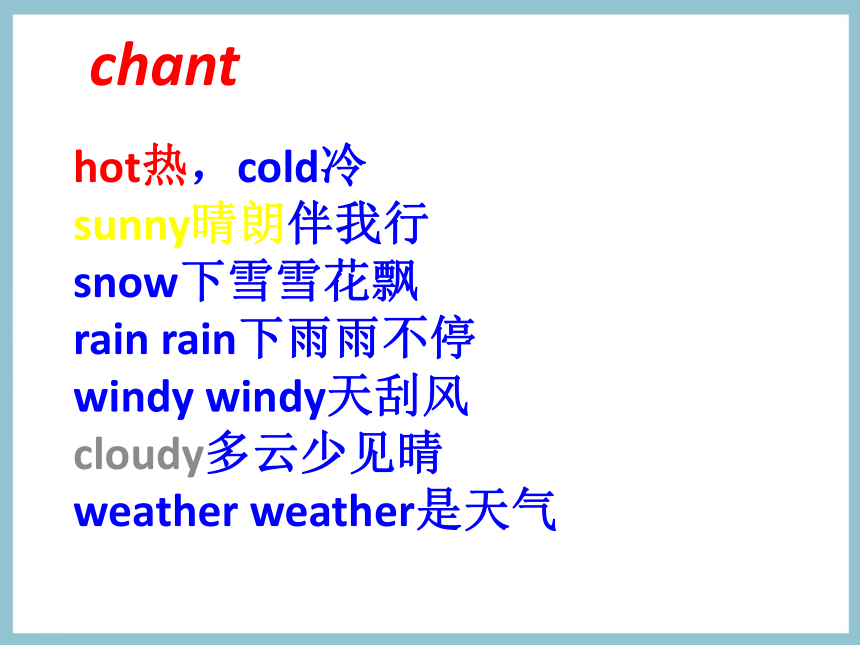 chant

hot热，cold冷
sunny晴朗伴我行
snow下雪雪花飘
rain rain下雨雨不停
windy windy天刮风
cloudy多云少见晴
weather weather是天气